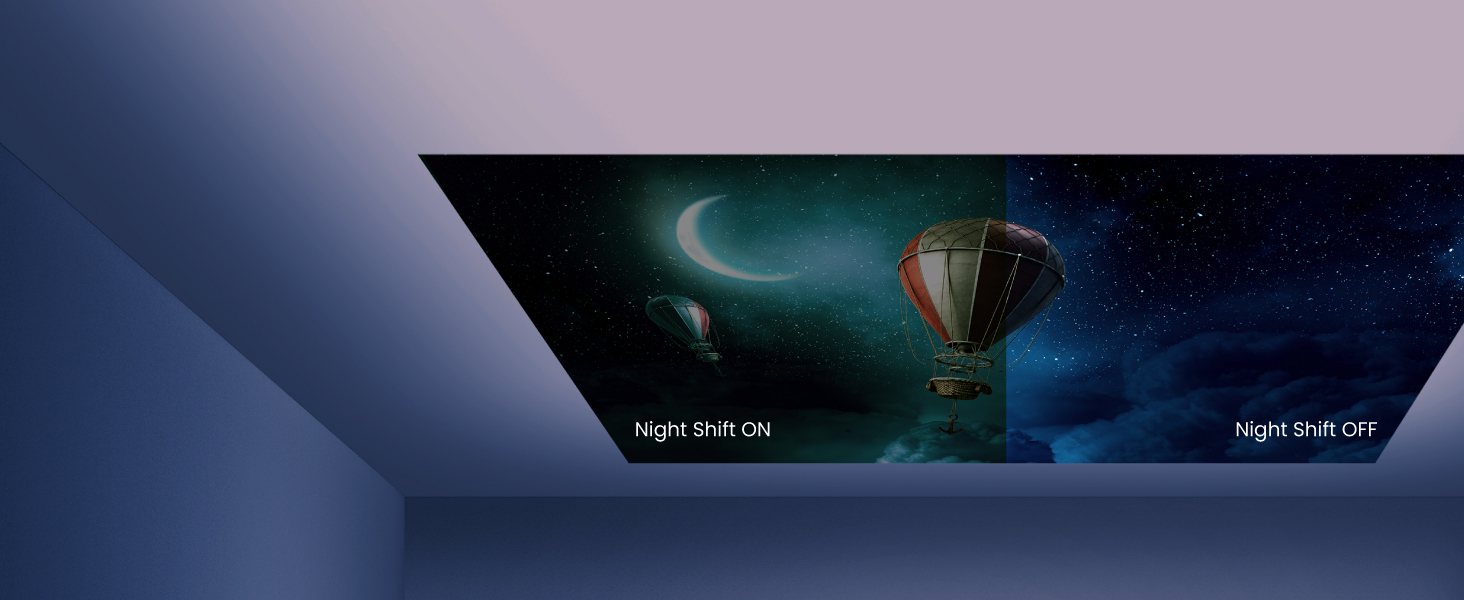 Night Shift ON

Night Shift OFF